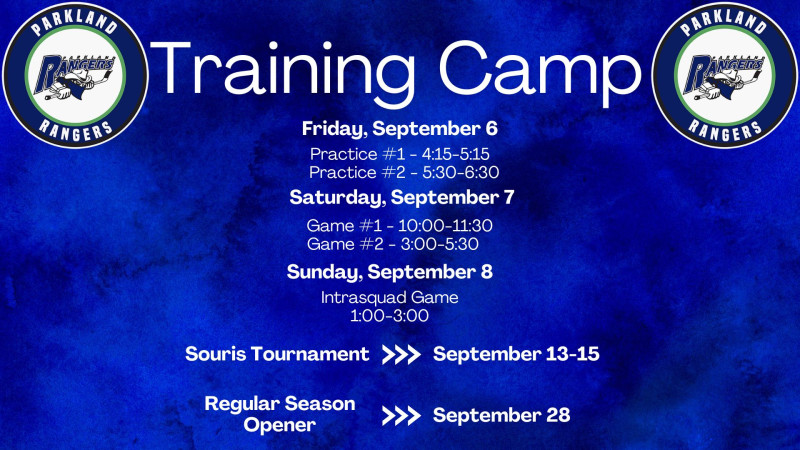 PARKLAND
RANGERS
RANGERS

Training Camp

PARKLAND
RANGERS
RANGERS

Friday, September 6

Practice #1 - 4:15-5:15
Practice #2 - 5:30-6:30

Saturday, September 7

Game #1 - 10:00-11:30
Game #2 - 3:00-5:30

Sunday, September 8

Intrasquad Game
1:00-3:00

Souris Tournament >>> September 13-15

Regular Season Opener >>> September 28